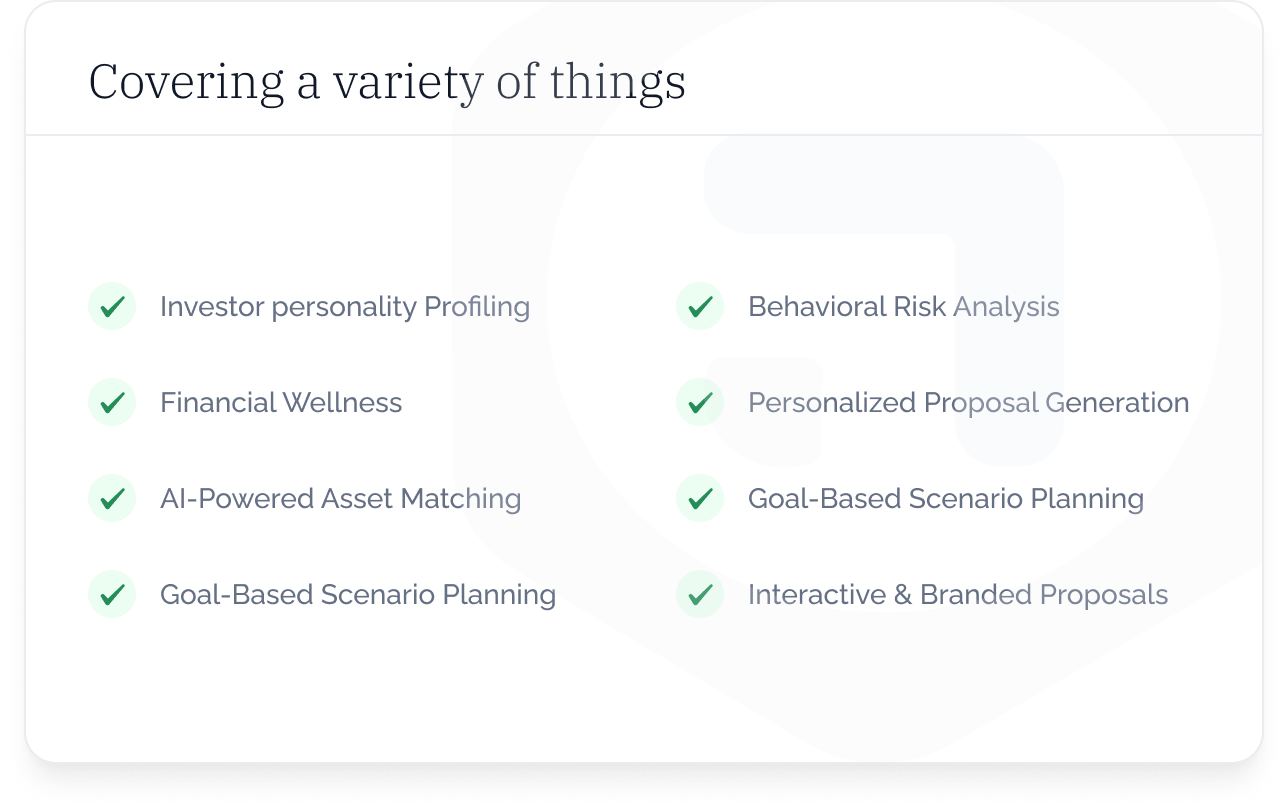 Covering a variety of things

Investor personality Profiling

Financial Wellness

AI-Powered Asset Matching

Goal-Based Scenario Planning

Behavioral Risk Analysis

Personalized Proposal Generation

Goal-Based Scenario Planning

Interactive & Branded Proposals